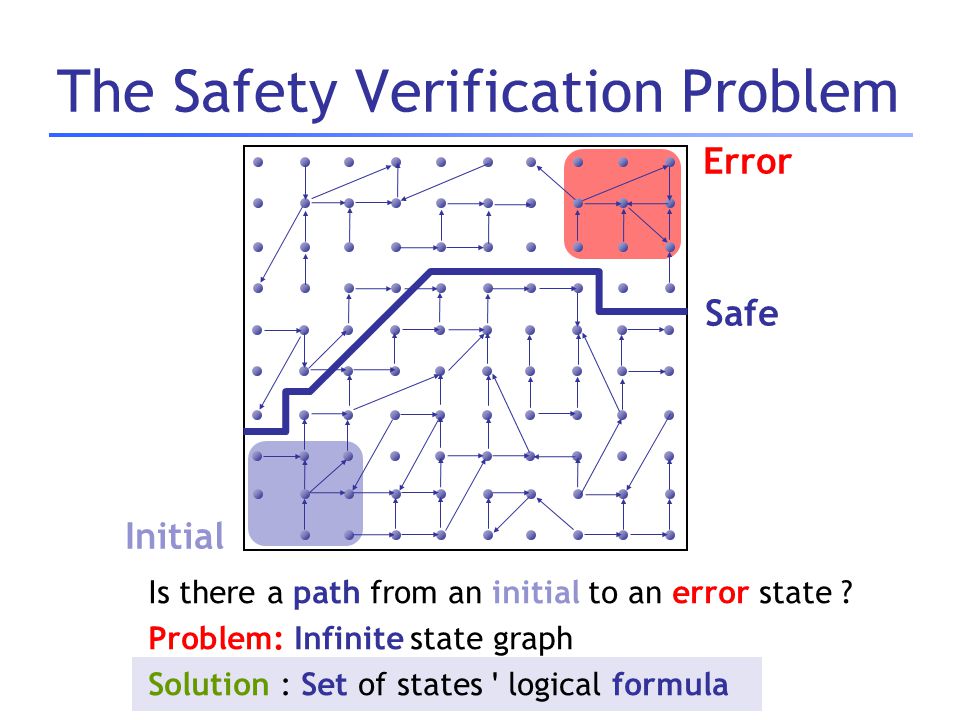 The Safety Verification Problem

Error

Safe

Initial

Is there a path from an initial to an error state ?

Problem: Infinite state graph

Solution : Set of states ' logical formula